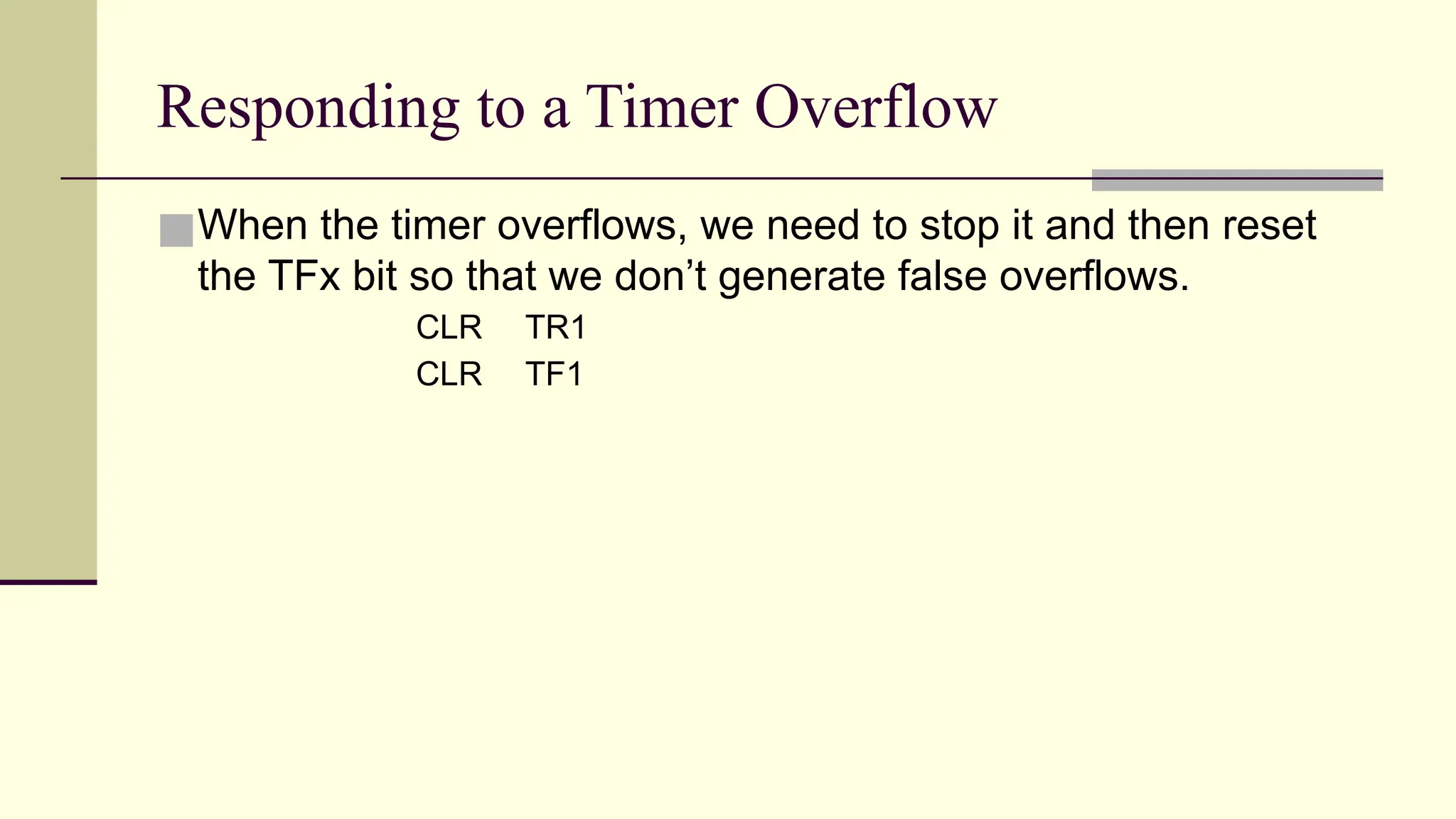 Responding to a Timer Overflow

When the timer overflows, we need to stop it and then reset the TFx bit so that we don’t generate false overflows.

CLR TR1
CLR TF1